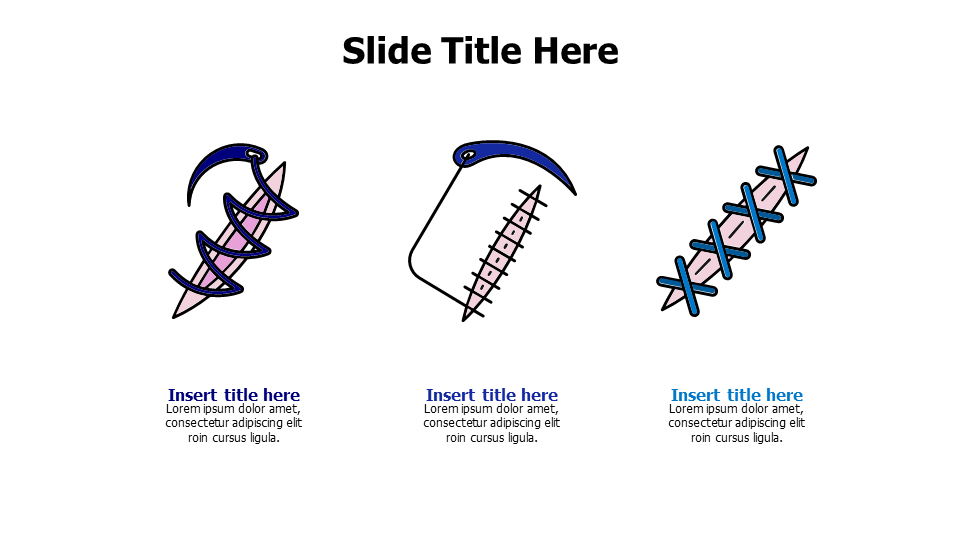 Slide Title Here

Insert title here
Lorem ipsum dolor amet, consectetur adipiscing elit roin cursus ligula.

Insert title here
Lorem ipsum dolor amet, consectetur adipiscing elit roin cursus ligula.

Insert title here
Lorem ipsum dolor amet, consectetur adipiscing elit roin cursus ligula.